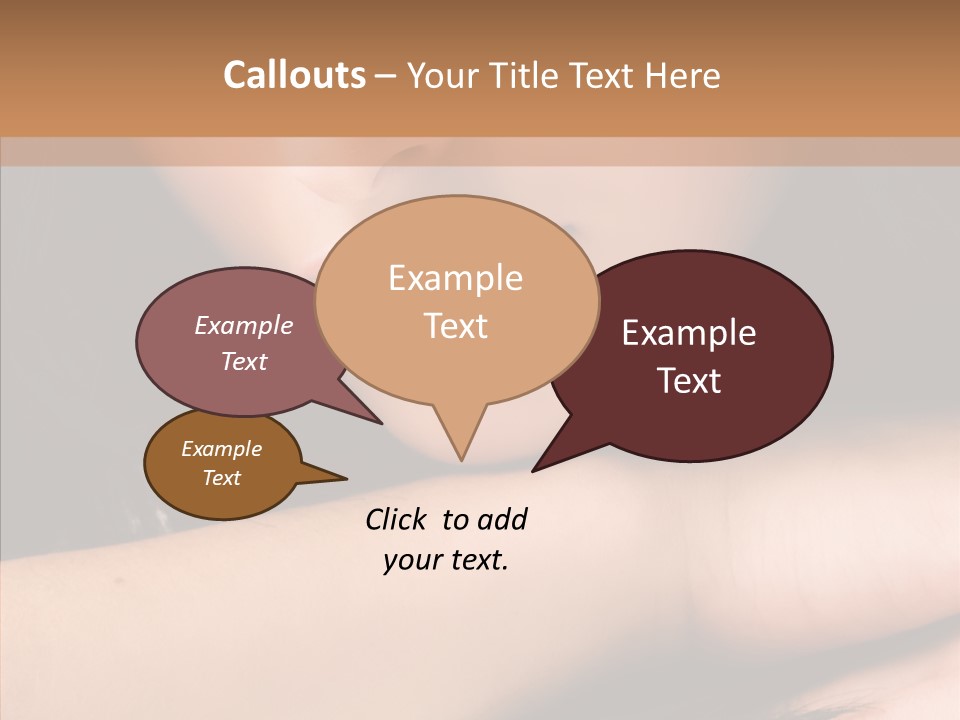 Callouts – Your Title Text Here

Example Text

Example Text

Example Text

Example Text

Click to add your text.